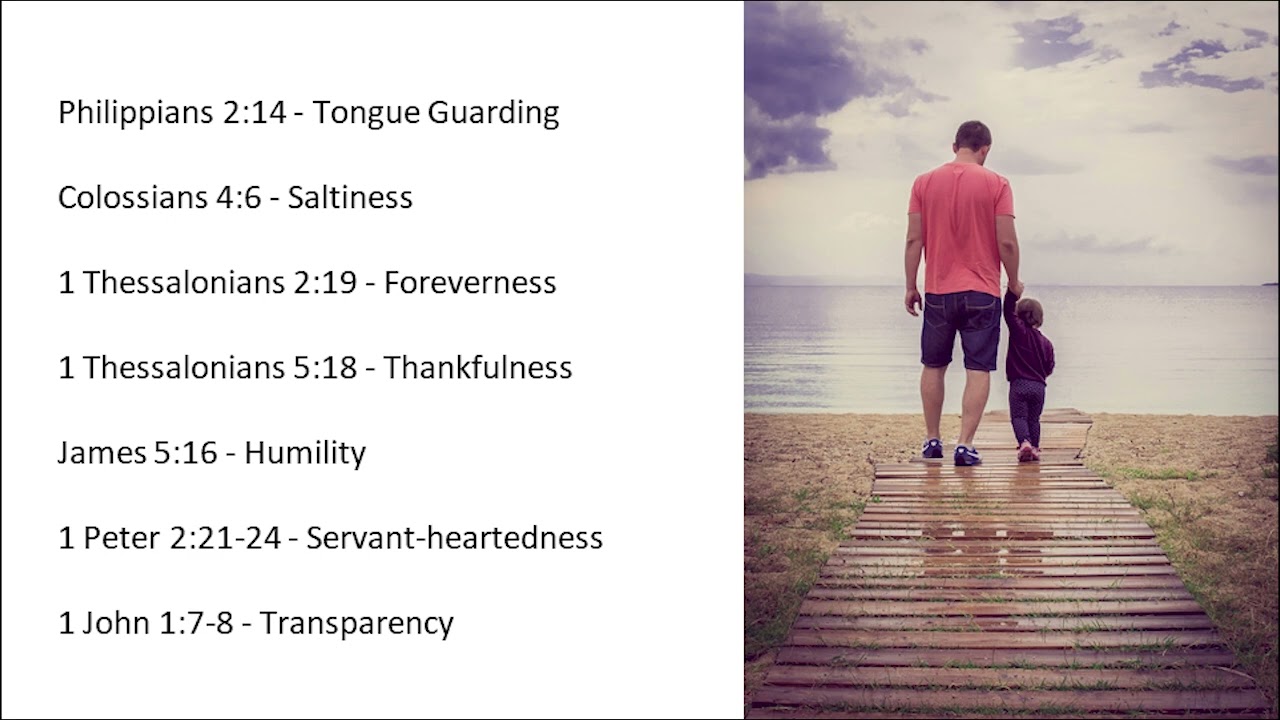 Philippians 2:14 - Tongue Guarding

Colossians 4:6 - Saltiness

1 Thessalonians 2:19 - Foreverness

1 Thessalonians 5:18 - Thankfulness

James 5:16 - Humility

1 Peter 2:21-24 - Servant-heartedness

1 John 1:7-8 - Transparency